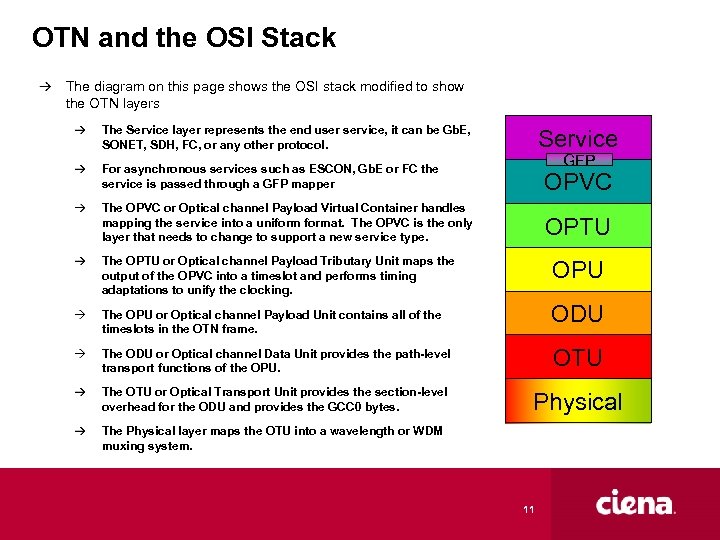 OTN and the OSI Stack

→ The diagram on this page shows the OSI stack modified to show the OTN layers

→ The Service layer represents the end user service, it can be GbE, SONET, SDH, FC, or any other protocol.

→ For asynchronous services such as ESCON, GbE or FC the service is passed through a GFP mapper

→ The OPVC or Optical channel Payload Virtual Container handles mapping the service into a uniform format. The OPVC is the only layer that needs to change to support a new service type.

→ The OPTU or Optical channel Payload Tributary Unit maps the output of the OPVC into a timeslot and performs timing adaptations to unify the clocking.

→ The OPU or Optical channel Payload Unit contains all of the timeslots in the OTN frame.

→ The ODU or Optical channel Data Unit provides the path-level transport functions of the OPU.

→ The OTU or Optical Transport Unit provides the section-level overhead for the ODU and provides the GCC0 bytes.

→ The Physical layer maps the OTU into a wavelength or WDM muxing system.

Service
GFP
OPVC
OPTU
OPU
ODU
OTU
Physical

11

ciena.